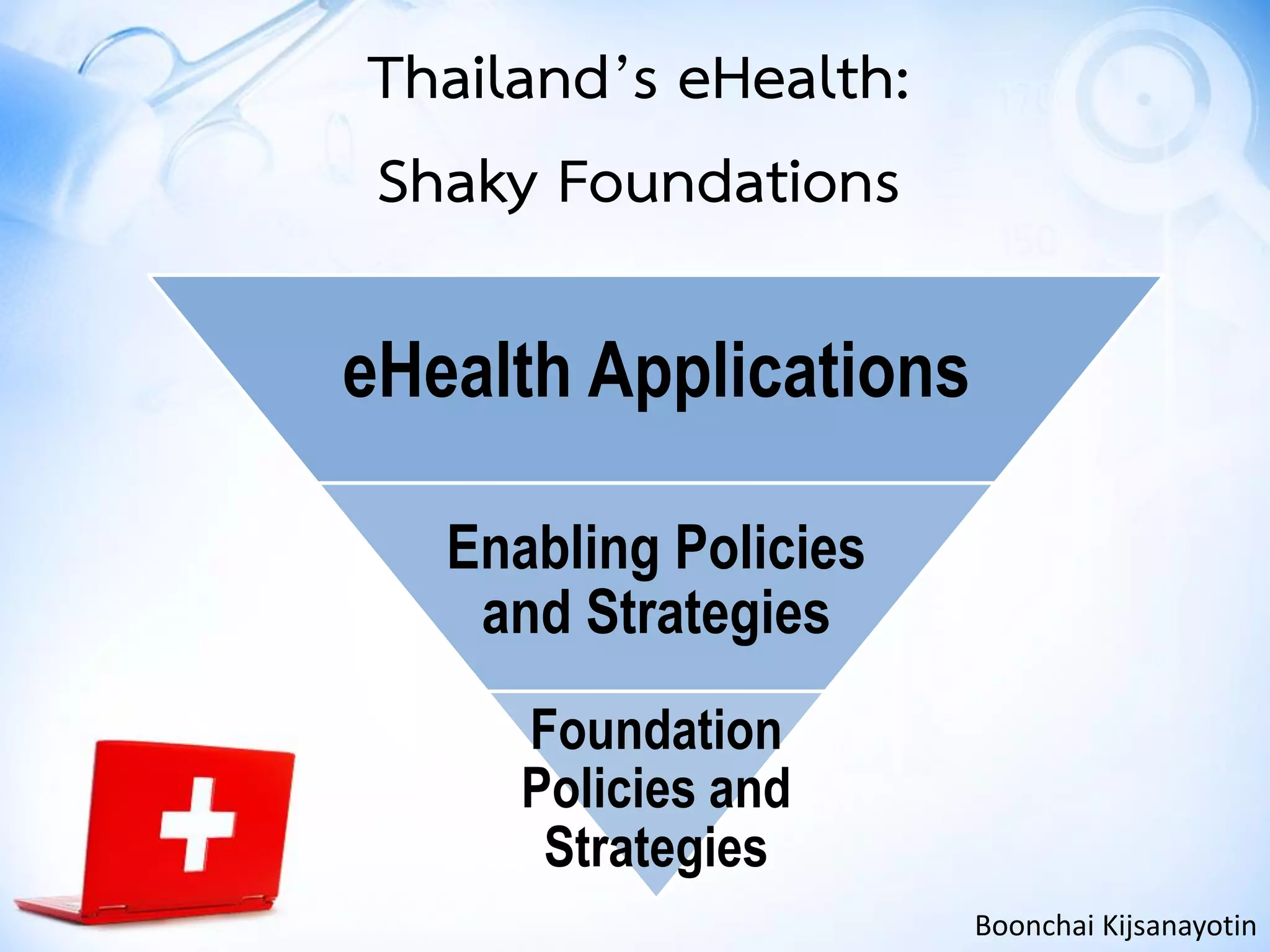 Thailand's eHealth:
Shaky Foundations

eHealth Applications

Enabling Policies and Strategies

Foundation Policies and Strategies

Boonchai Kijsanayotin